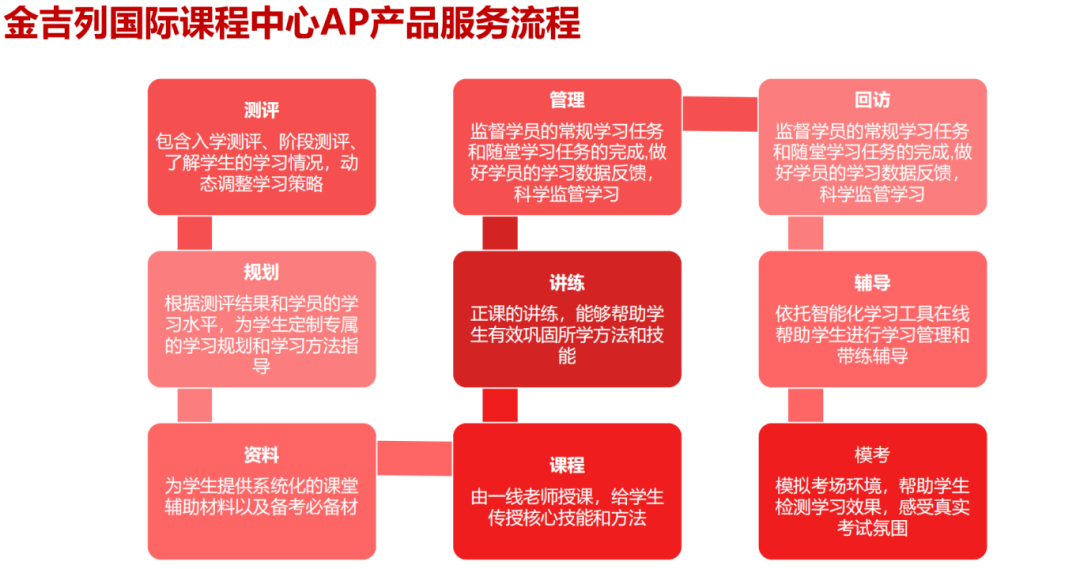 金吉列国际课程中心AP产品服务流程

测评
包含入学测评、阶段测评、了解学生的学习情况，动态调整学习策略

规划
根据测评结果和学员的学习水平，为学生定制专属的学习规划和学习方法指导

资料
为学生提供系统化的课堂辅助材料以及备考必备材

管理
监督学员的常规学习任务和随堂学习任务的完成,做好学员的学习数据反馈，科学监管学习

讲练
正课的讲练，能够帮助学生有效巩固所学方法和技能

课程
由一线老师授课，给学生传授核心技能和方法

回访
监督学员的常规学习任务和随堂学习任务的完成,做好学员的学习数据反馈，科学监管学习

辅导
依托智能化学习工具在线帮助学生进行学习管理和带练辅导

模考
模拟考场环境，帮助学生检测学习效果，感受真实考试氛围